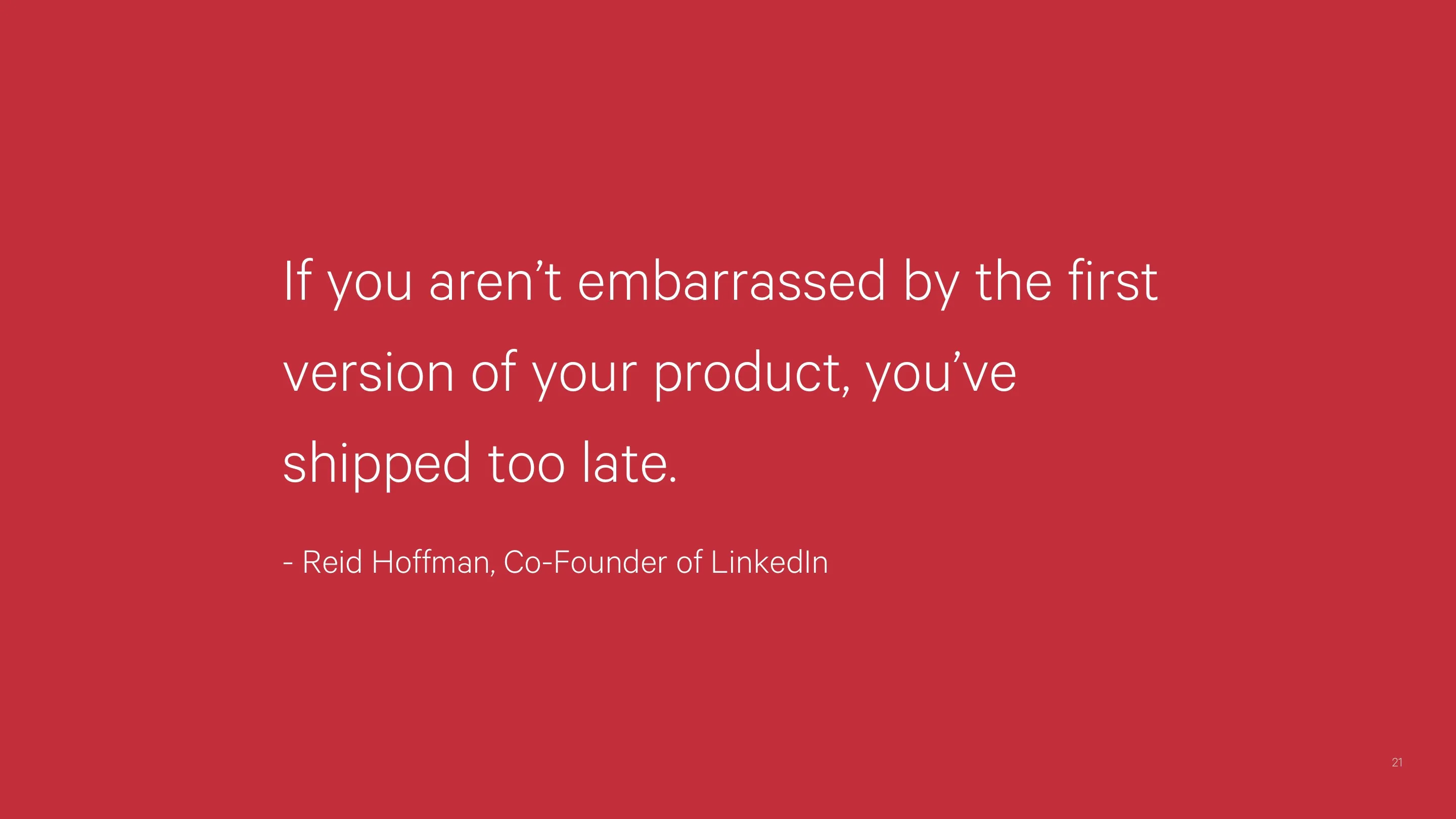 If you aren’t embarrassed by the first version of your product, you’ve shipped too late.

- Reid Hoffman, Co-Founder of LinkedIn

21